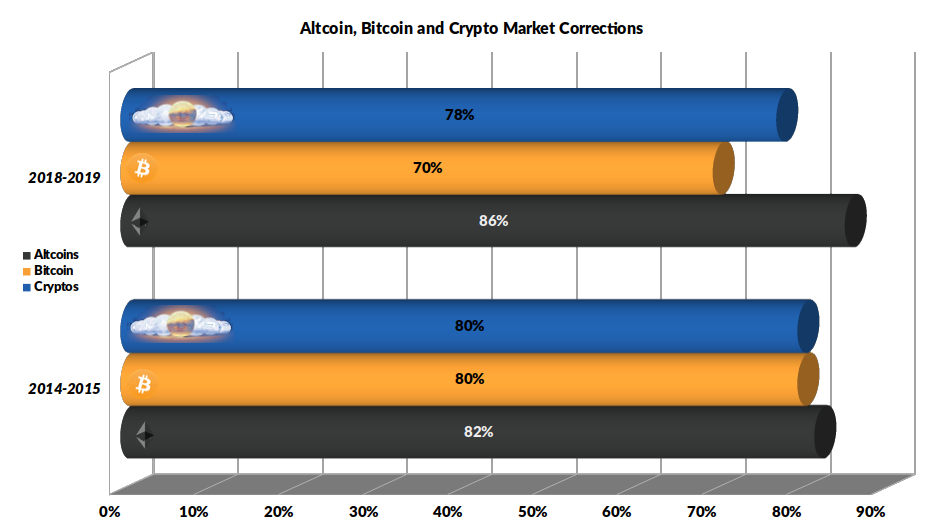 Altcoin, Bitcoin and Crypto Market Corrections

2018-2019

78%

70%

86%

Altcoins
Bitcoin
Cryptos

2014-2015

80%

80%

82%

0% 10% 20% 30% 40% 50% 60% 70% 80% 90%